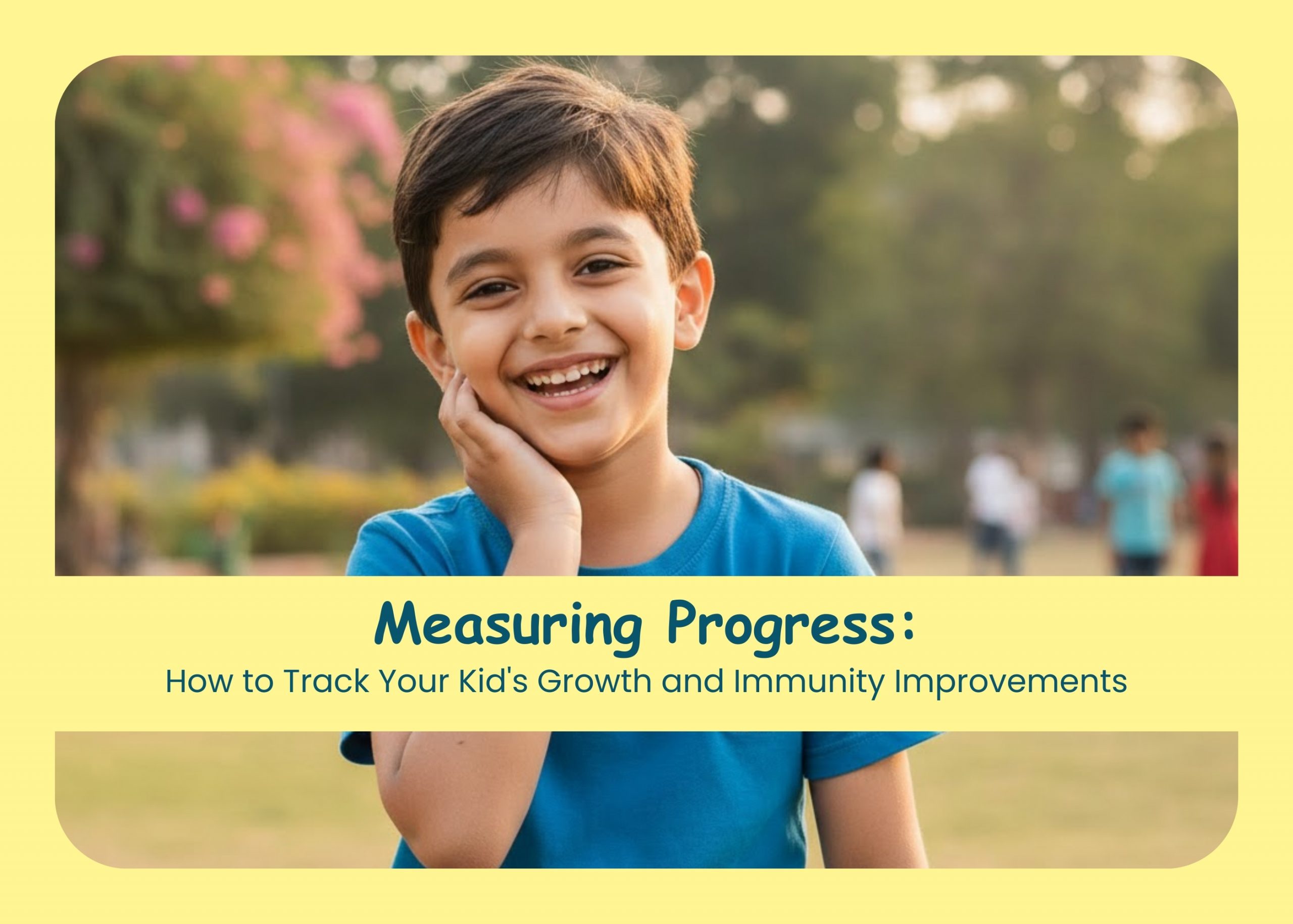 Measuring Progress:
How to Track Your Kid's Growth and Immunity Improvements